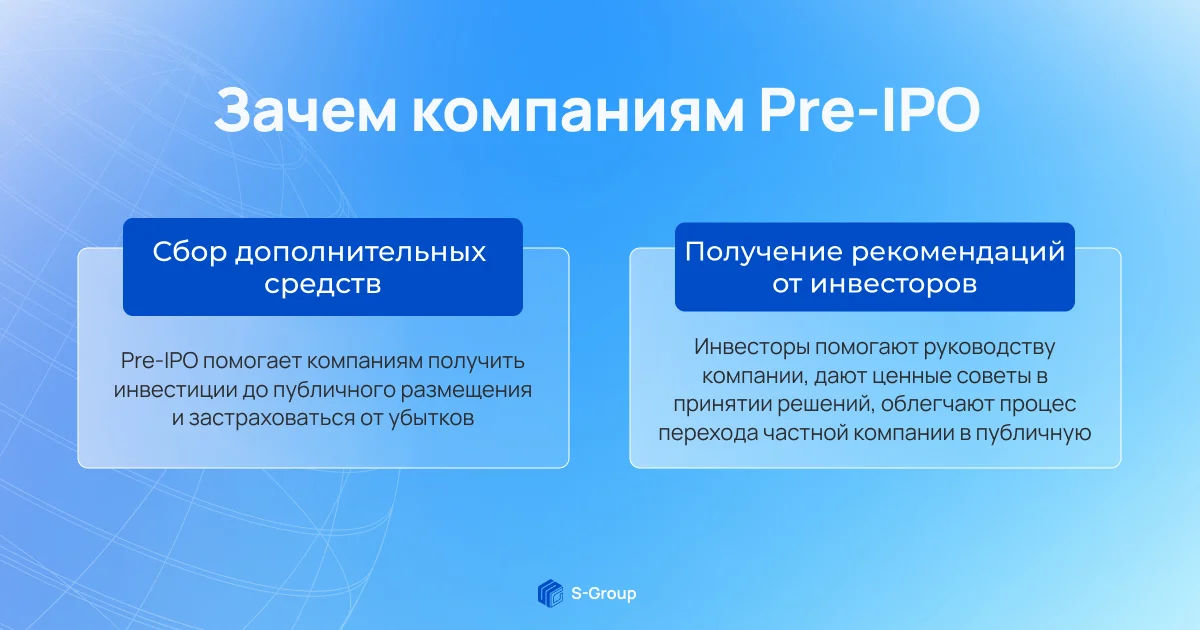 Зачем компаниям Pre-IPO

Сбор дополнительных средств

Pre-IPO помогает компаниям получить инвестиции до публичного размещения и застраховаться от убытков

Получение рекомендаций от инвесторов

Инвесторы помогают руководству компании, дают ценные советы в принятии решений, облегчают процес перехода частной компании в публичную

S-Group